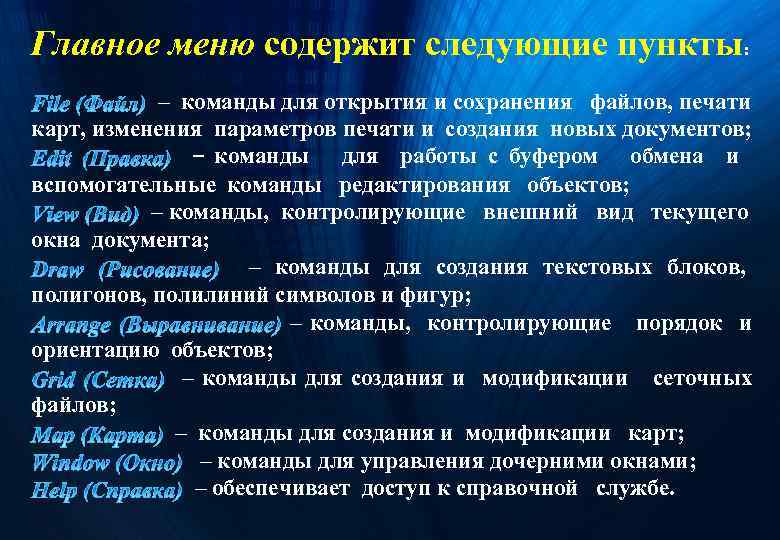 Главное меню содержит следующие пункты:

File (Файл) – команды для открытия и сохранения файлов, печати карт, изменения параметров печати и создания новых документов;
Edit (Правка) – команды для работы с буфером обмена и вспомогательные команды редактирования объектов;
View (Вид) – команды, контролирующие внешний вид текущего окна документа;
Draw (Рисование) – команды для создания текстовых блоков, полигонов, полилиний символов и фигур;
Arrange (Выравнивание) – команды, контролирующие порядок и ориентацию объектов;
Grid (Сетка) – команды для создания и модификации сеточных файлов;
Map (Карта) – команды для создания и модификации карт;
Window (Окно) – команды для управления дочерними окнами;
Help (Справка) – обеспечивает доступ к справочной службе.